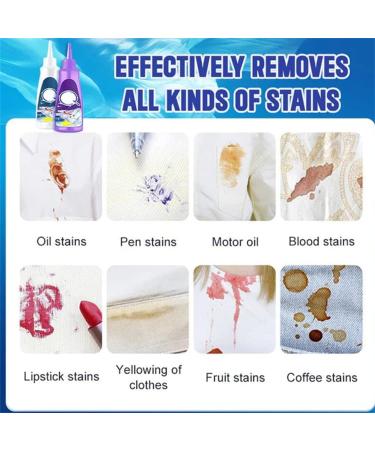 EFFECTIVELY REMOVES ALL KINDS OF STAINS

Oil stains

Pen stains

Motor oil

Blood stains

Lipstick stains

Yellowing of clothes

Fruit stains

Coffee stains